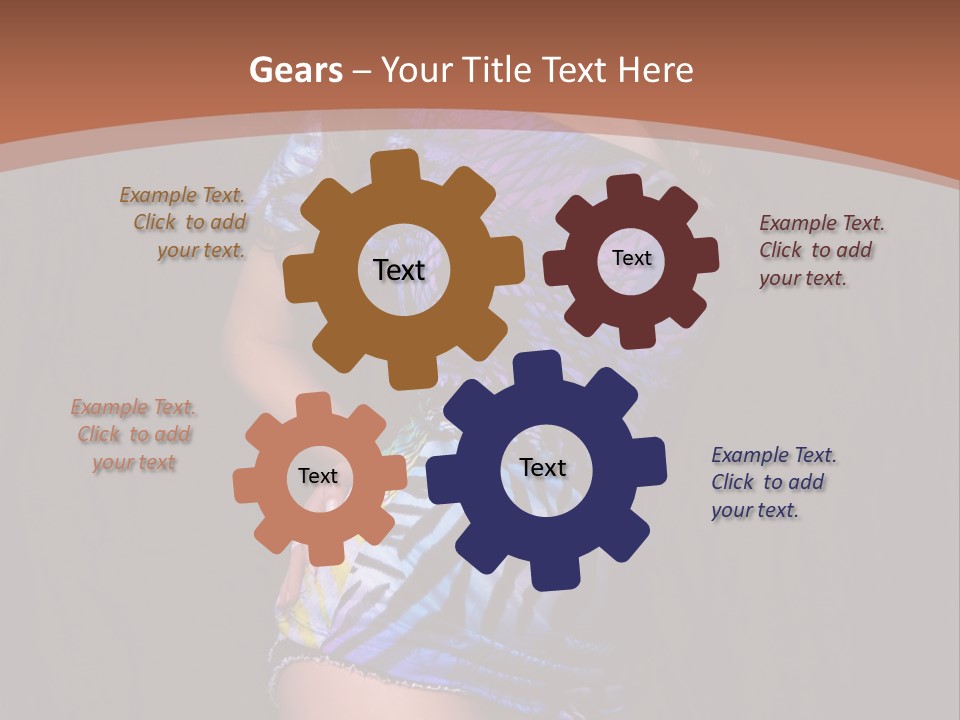 Gears – Your Title Text Here

Example Text. Click to add your text.

Text

Text

Example Text. Click to add your text.

Example Text. Click to add your text

Text

Text

Example Text. Click to add your text.